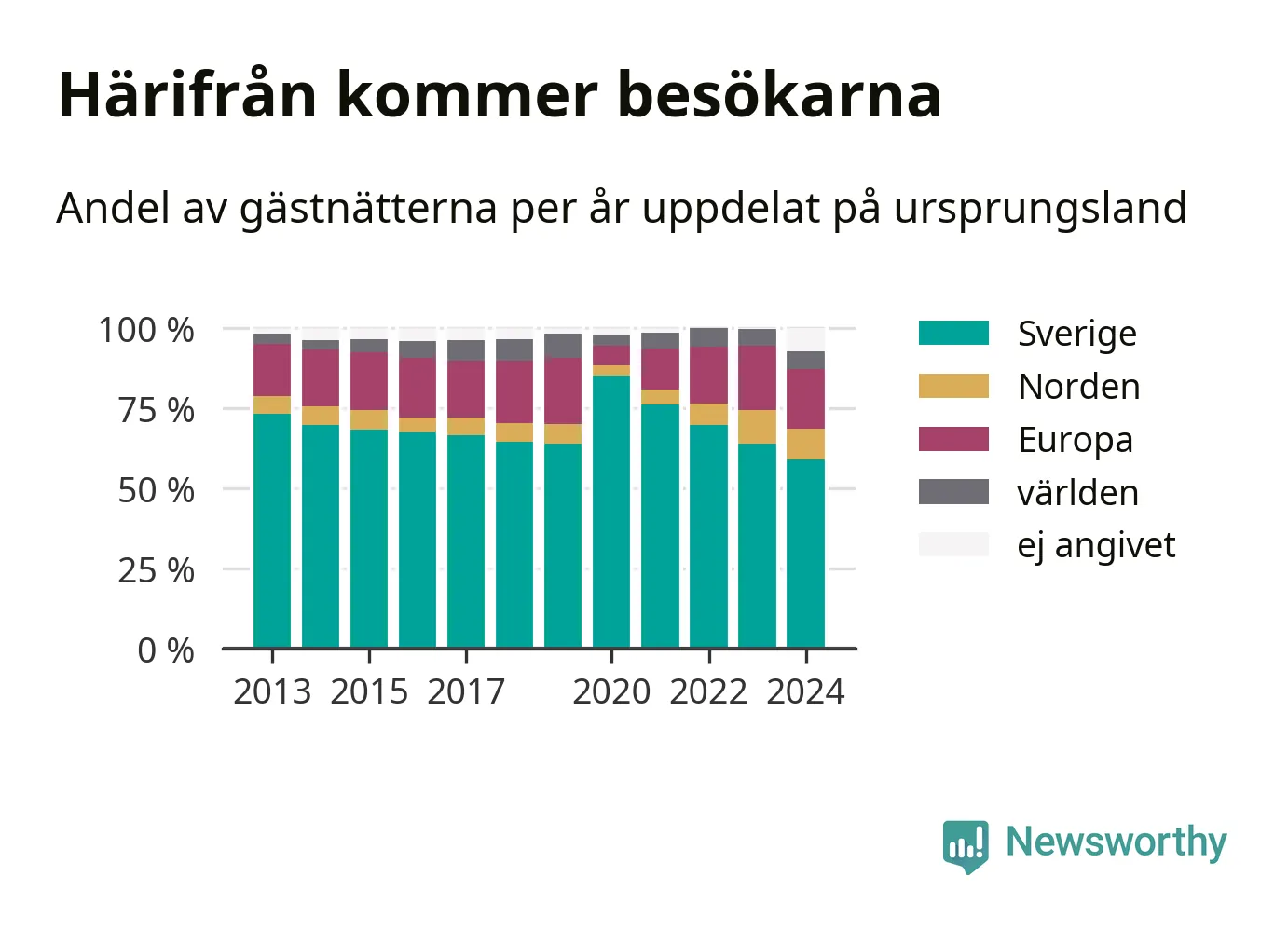 Härifrån kommer besökarna

Andel av gästnätterna per år uppdelat på ursprungsland

100 %
75 %
50 %
25 %
0 %

2013 2015 2017 2020 2022 2024

Sverige
Norden
Europa
världen
ej angivet

Newsworthy